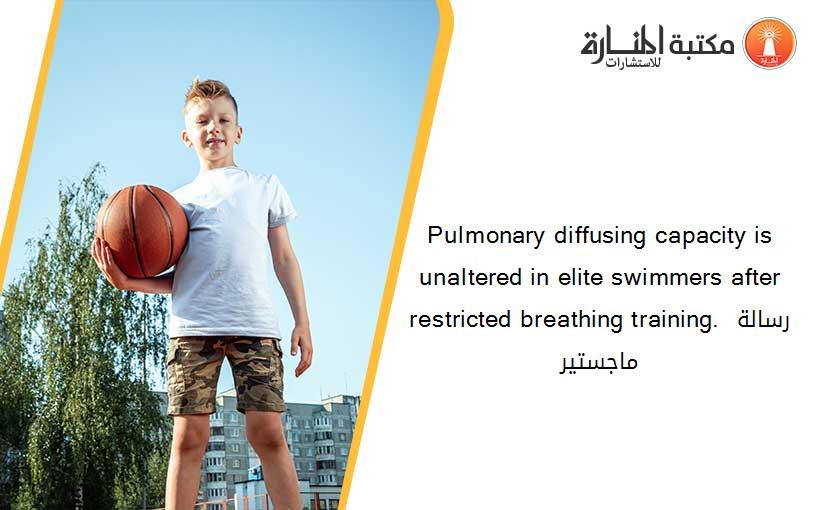 مكتبة المنارة للاستشارات

Pulmonary diffusing capacity is unaltered in elite swimmers after restricted breathing training. رسالة ماجستير